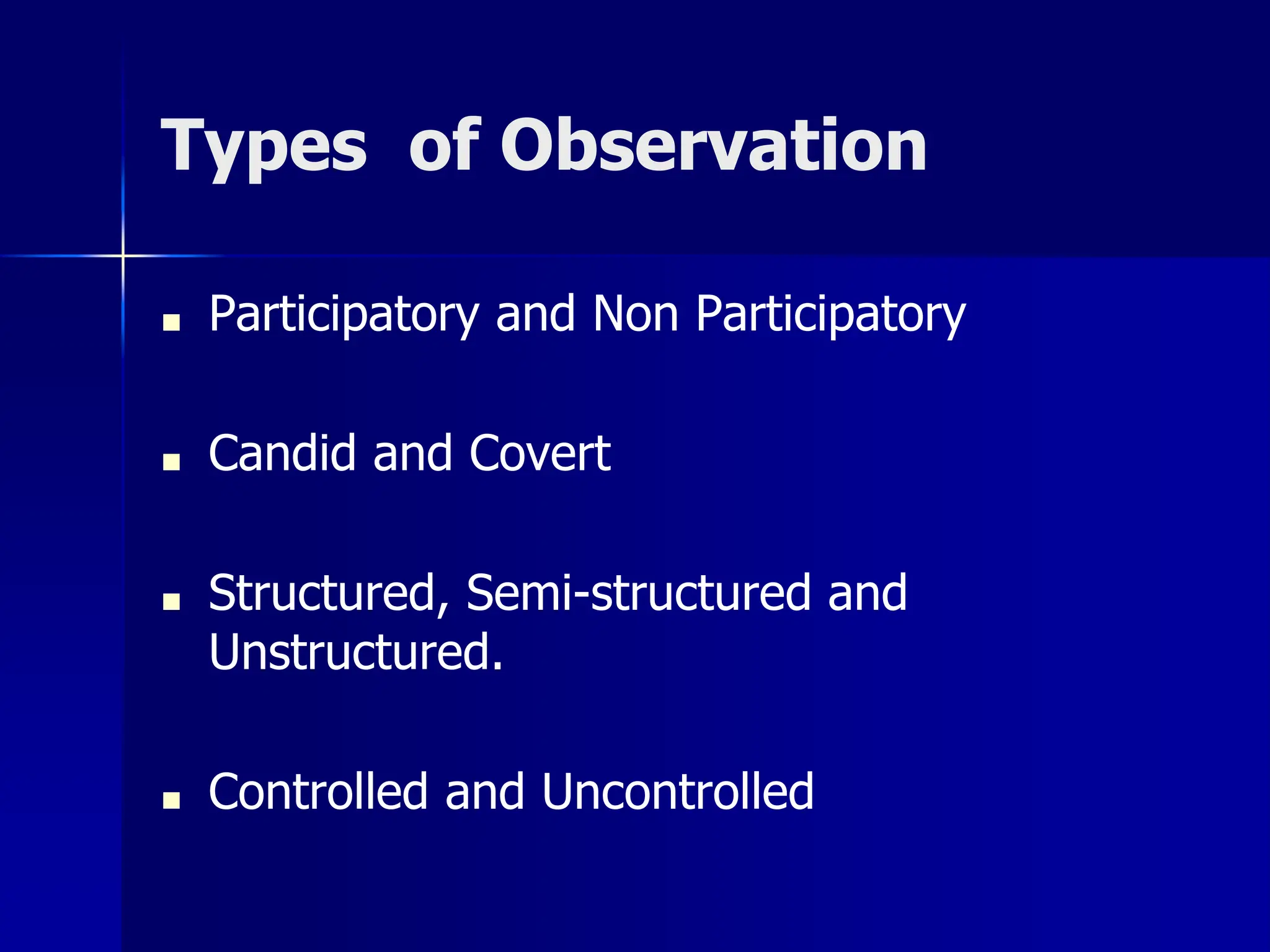 Types of Observation

- Participatory and Non Participatory

- Candid and Covert

- Structured, Semi-structured and Unstructured.

- Controlled and Uncontrolled